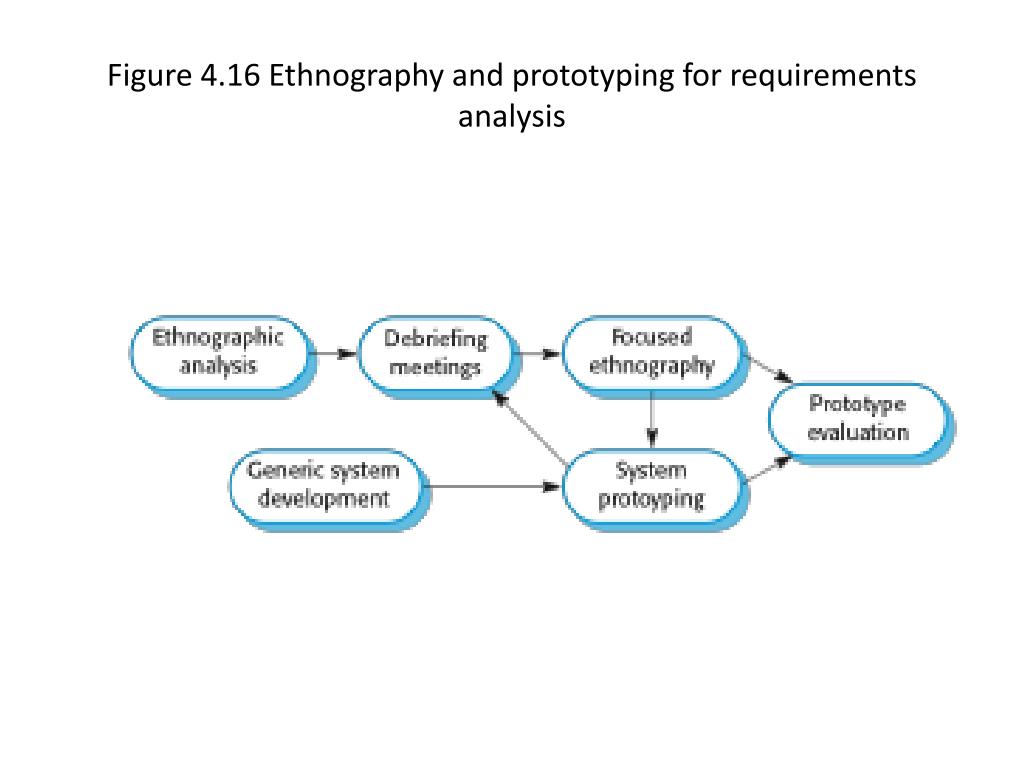 Figure 4.16 Ethnography and prototyping for requirements analysis

Ethnographic analysis

Debriefing meetings

Focused ethnography

Prototype evaluation

Generic system development

System protoyping